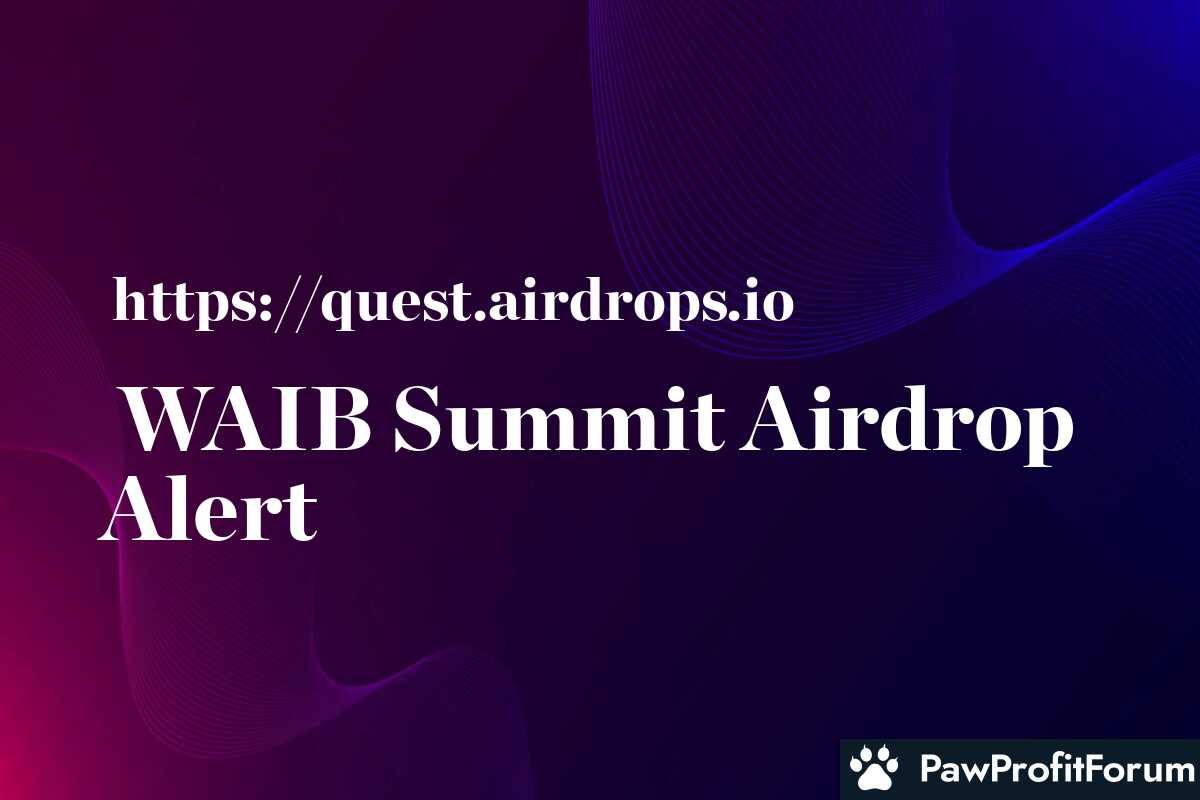 https://quest.airdrops.io

WAIB Summit Airdrop Alert

PawProfitForum